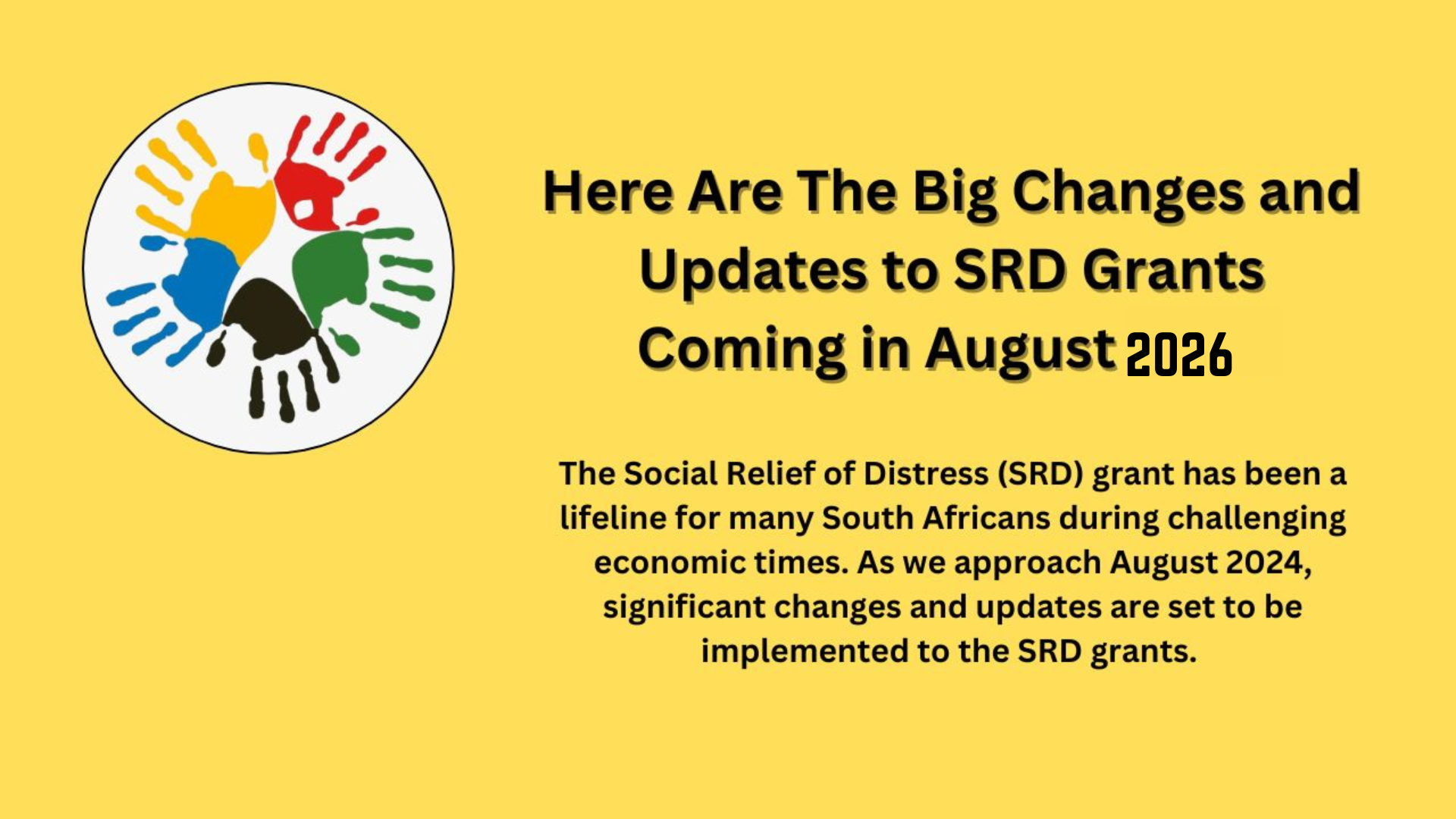 Here Are The Big Changes and Updates to SRD Grants Coming in August 2026

The Social Relief of Distress (SRD) grant has been a lifeline for many South Africans during challenging economic times. As we approach August 2024, significant changes and updates are set to be implemented to the SRD grants.